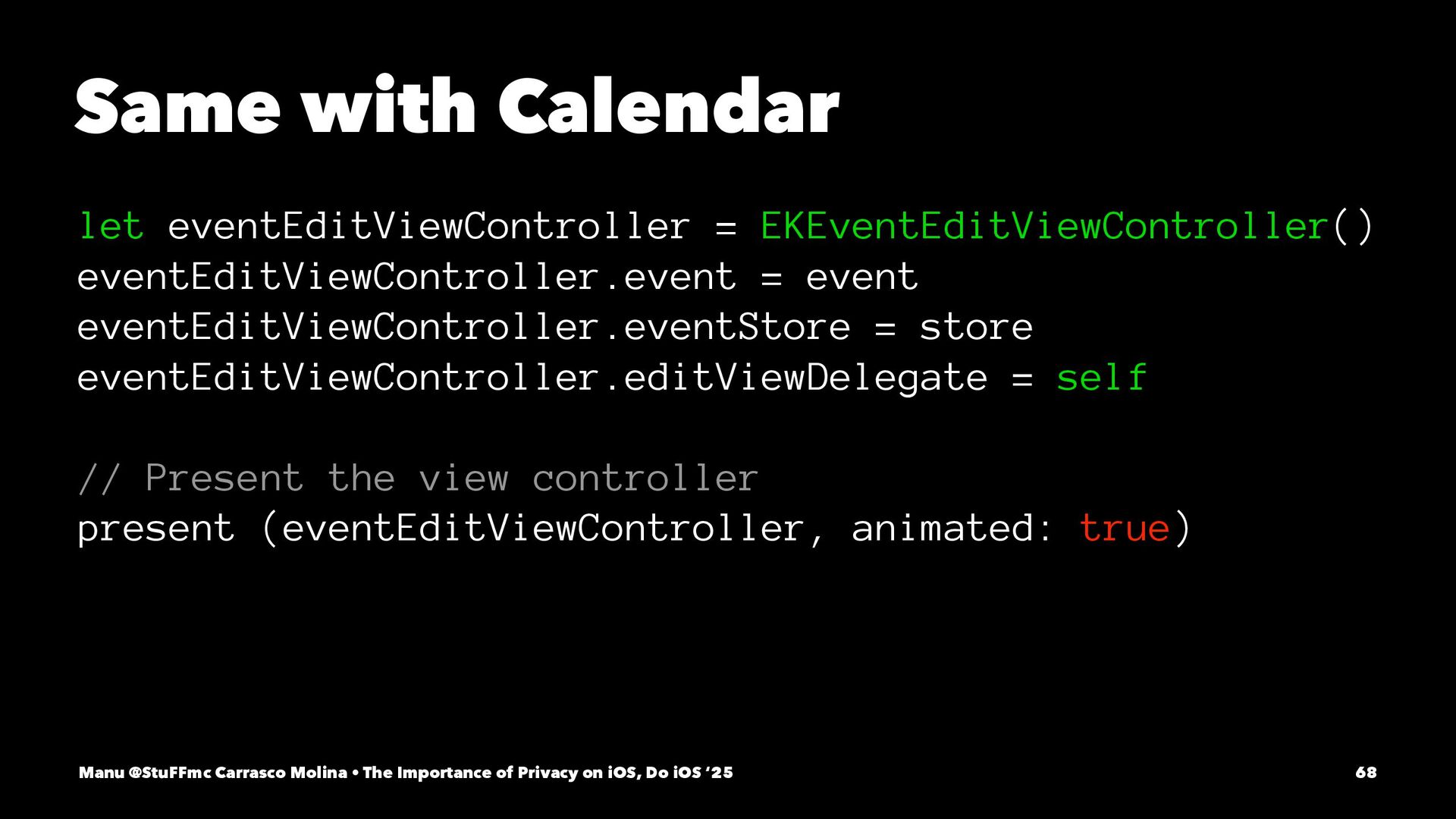 Same with Calendar

let eventEditViewController = EKEventEditViewController()
eventEditViewController.event = event
eventEditViewController.eventStore = store
eventEditViewController.editViewDelegate = self

// Present the view controller
present (eventEditViewController, animated: true)

Manu @StuFFmc Carrasco Molina • The Importance of Privacy on iOS, Do iOS '25

68